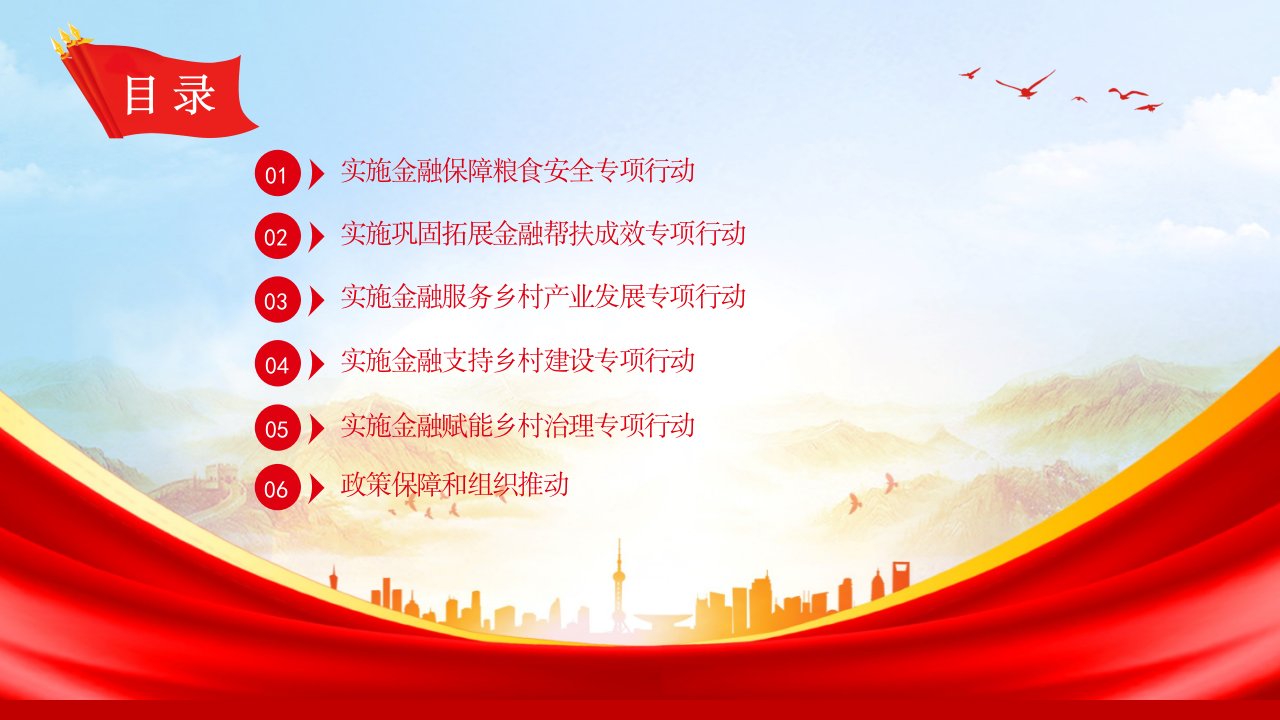 目录

01 实施金融保障粮食安全专项行动

02 实施巩固拓展金融帮扶成效专项行动

03 实施金融服务乡村产业发展专项行动

04 实施金融支持乡村建设专项行动

05 实施金融赋能乡村治理专项行动

06 政策保障和组织推动